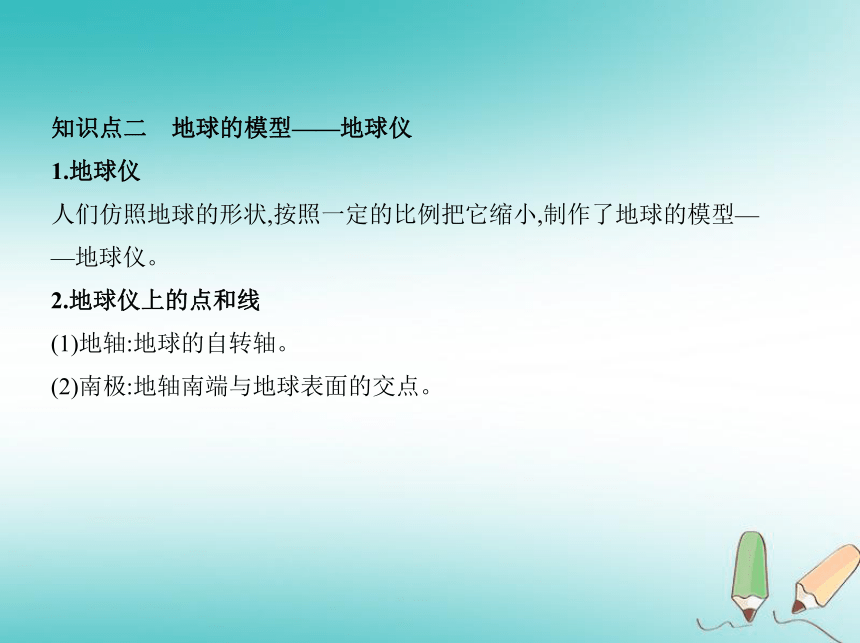 知识点二　地球的模型——地球仪

1.地球仪

人们仿照地球的形状,按照一定的比例把它缩小,制作了地球的模型——地球仪。

2.地球仪上的点和线

(1)地轴:地球的自转轴。

(2)南极:地轴南端与地球表面的交点。